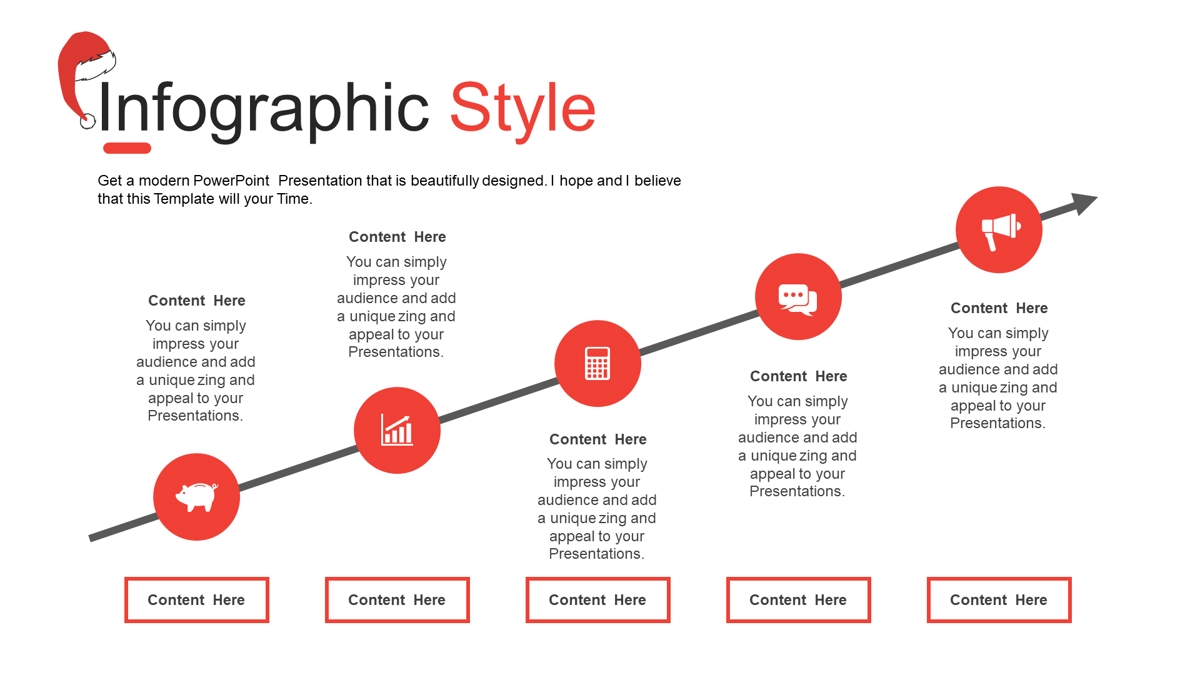 Infographic Style

Get a modern PowerPoint Presentation that is beautifully designed. I hope and I believe that this Template will your Time.

Content Here
You can simply impress your audience and add a unique zing and appeal to your Presentations.

Content Here
You can simply impress your audience and add a unique zing and appeal to your Presentations.

Content Here
You can simply impress your audience and add a unique zing and appeal to your Presentations.

Content Here
You can simply impress your audience and add a unique zing and appeal to your Presentations.

Content Here
You can simply impress your audience and add a unique zing and appeal to your Presentations.

Content Here

Content Here

Content Here

Content Here

Content Here